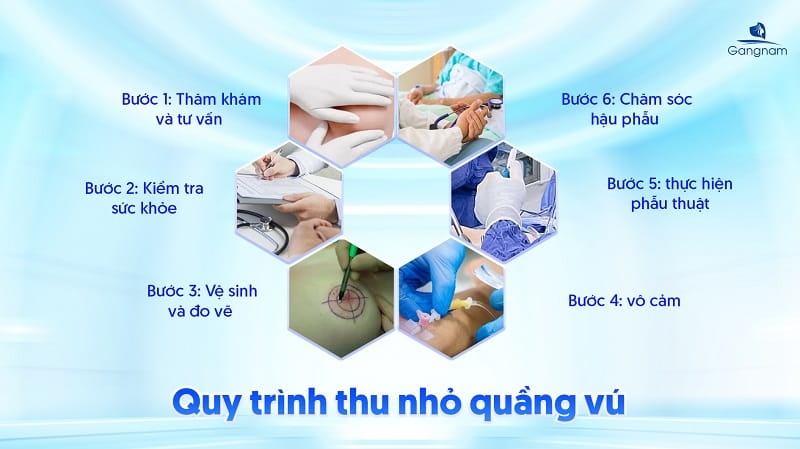 Gangnam

Bước 1: Thăm khám và tư vấn

Bước 2: Kiểm tra sức khỏe

Bước 3: Vệ sinh và đo vẽ

Bước 6: Chăm sóc hậu phẫu

Bước 5: thực hiện phẫu thuật

Bước 4: vô cảm

Quy trình thu nhỏ quầng vú